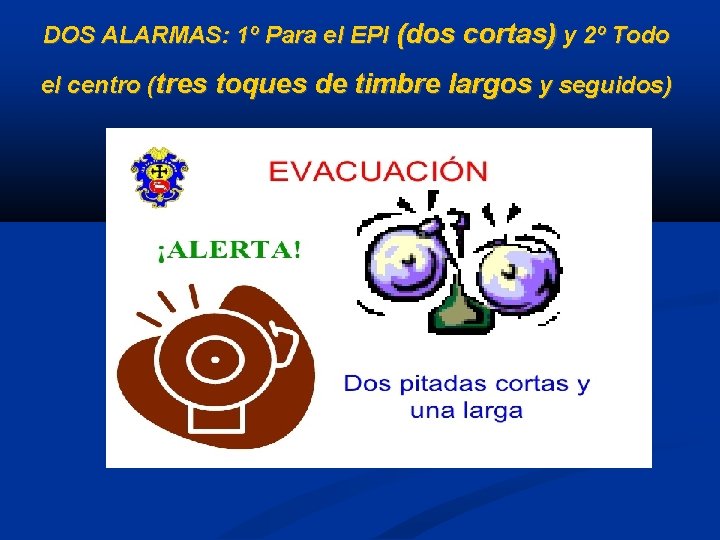 DOS ALARMAS: 1º Para el EPI (dos cortas) y 2º Todo el centro (tres toques de timbre largos y seguidos)

EVACUACIÓN

¡ALERTA!

Dos pitadas cortas y una larga